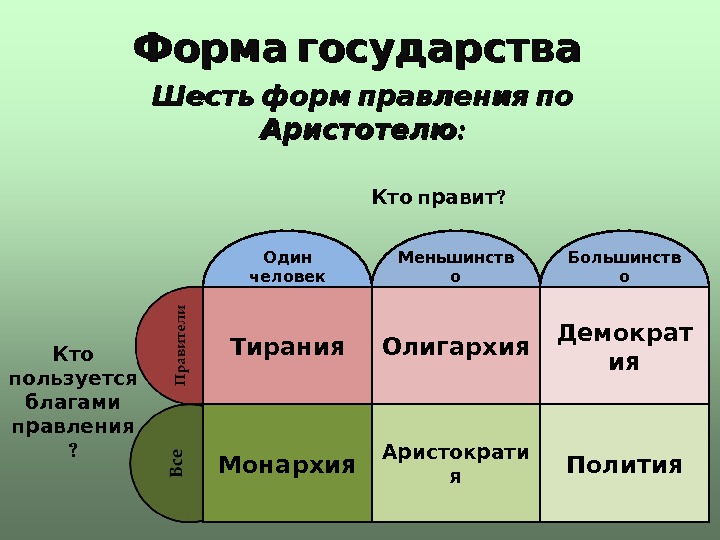 Форма государства

Шесть форм правления по Аристотелю:

Кто правит?

Кто пользуется благами правления ?

| | Один человек | Меньшинство | Большинство |
|---|---|---|---|
| Правители | Тирания | Олигархия | Демократия |
| Все | Монархия | Аристократия | Полития |